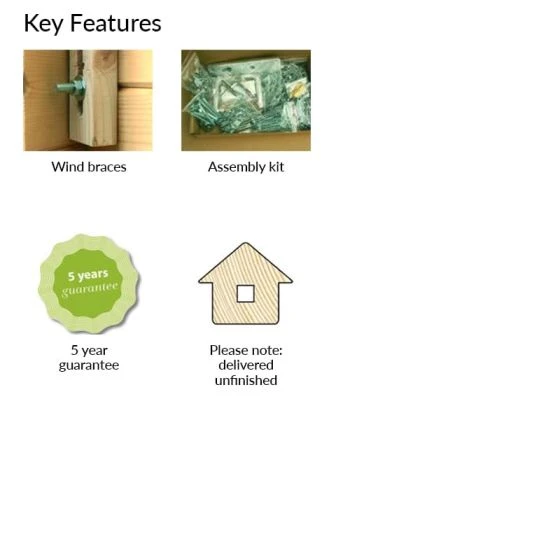 Key Features

Wind braces

Assembly kit

5 years
guarantee

5 year
guarantee

Please note:
delivered
unfinished